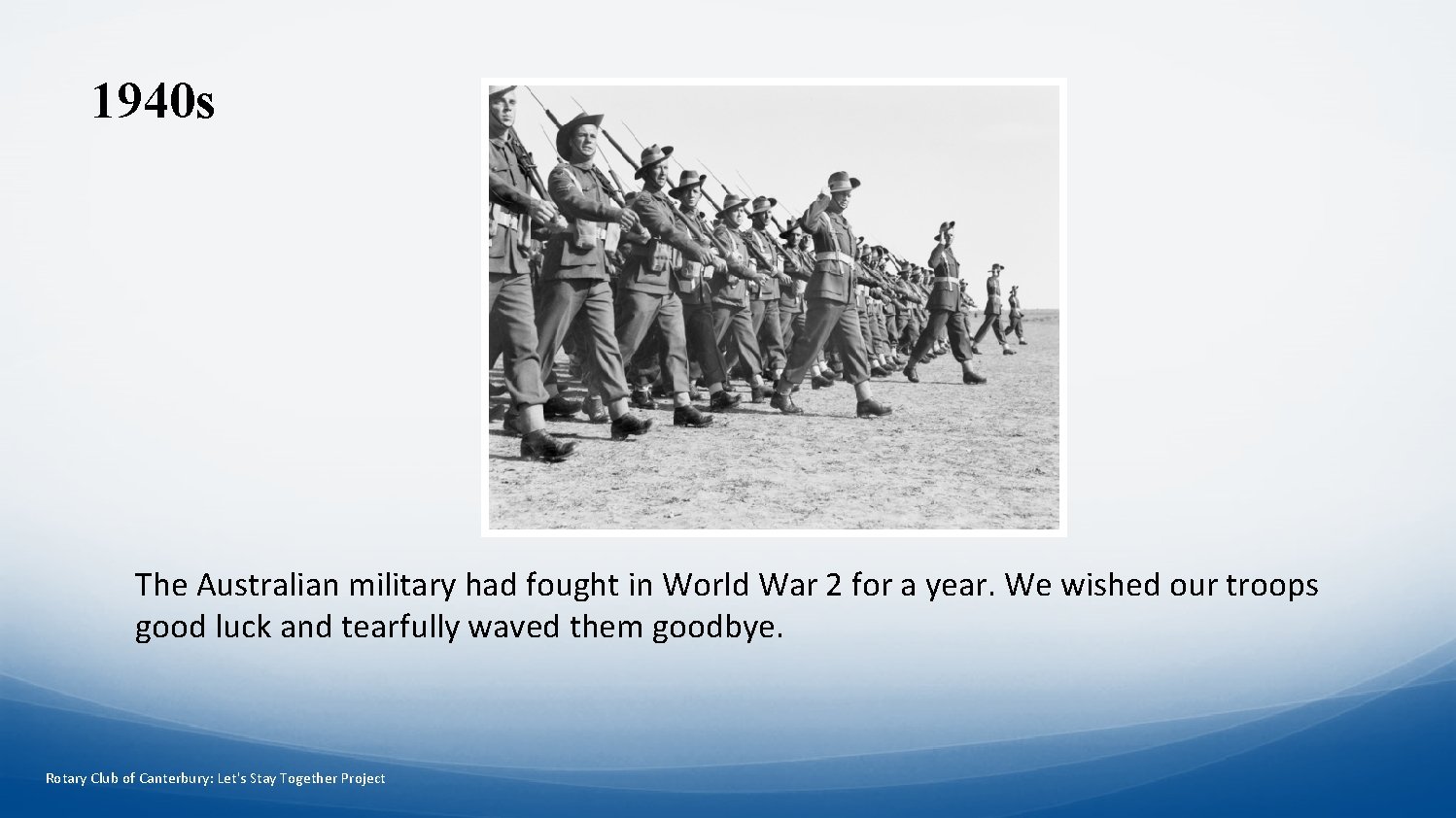 1940s

The Australian military had fought in World War 2 for a year. We wished our troops good luck and tearfully waved them goodbye.

Rotary Club of Canterbury: Let's Stay Together Project